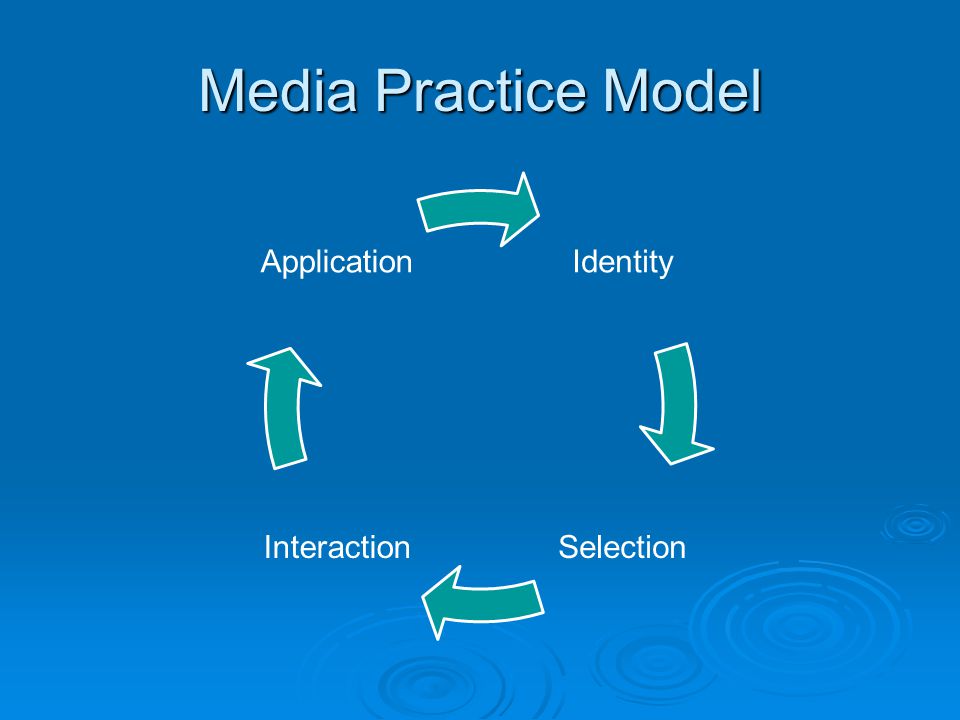 Media Practice Model

Application

Identity

Selection

Interaction